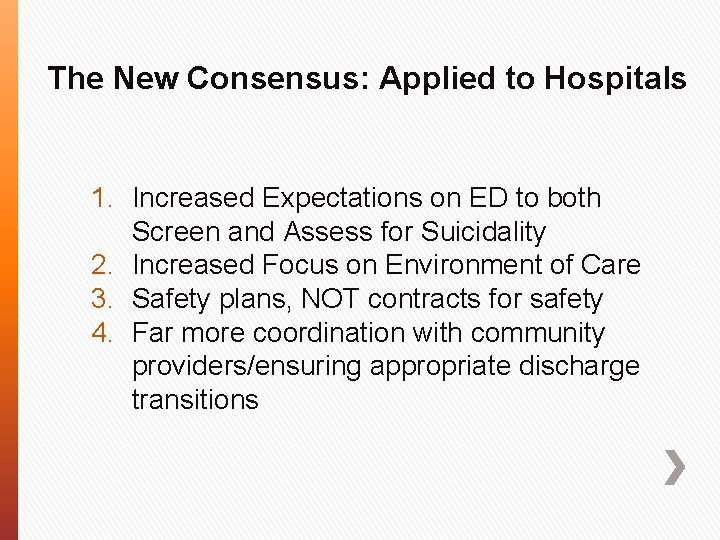 The New Consensus: Applied to Hospitals

1. Increased Expectations on ED to both Screen and Assess for Suicidality
2. Increased Focus on Environment of Care
3. Safety plans, NOT contracts for safety
4. Far more coordination with community providers/ensuring appropriate discharge transitions